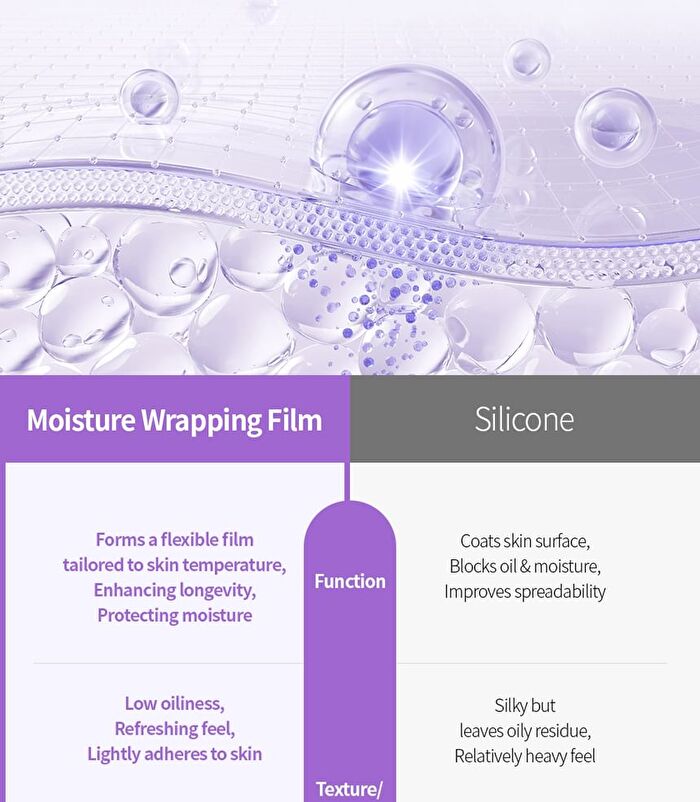 | Moisture Wrapping Film | | Silicone |
|---|---|---|
| Forms a flexible film tailored to skin temperature, Enhancing longevity, Protecting moisture | Function | Coats skin surface, Blocks oil & moisture, Improves spreadability |
| Low oiliness, Refreshing feel, Lightly adheres to skin | Texture/ | Silky but leaves oily residue, Relatively heavy feel |